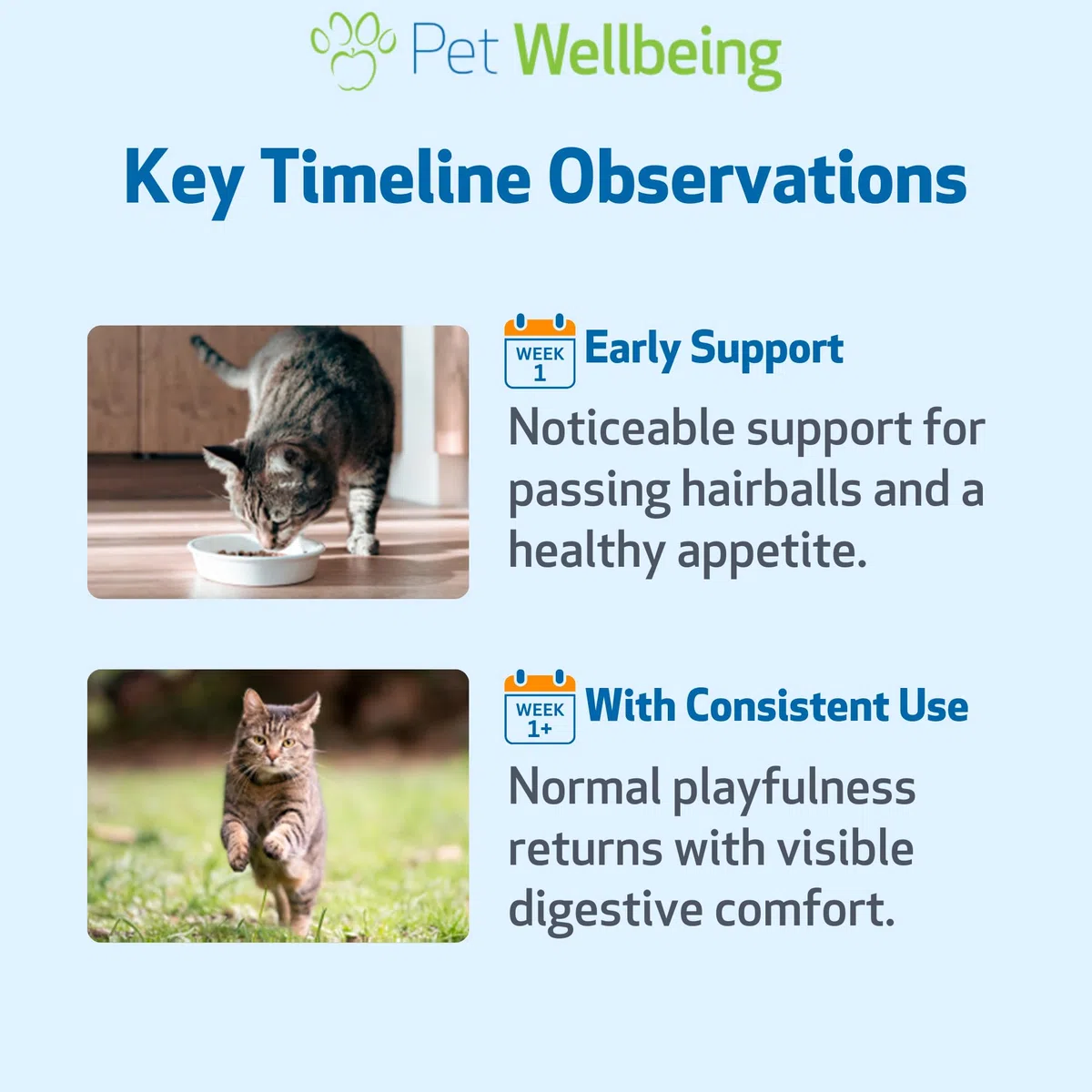 Pet Wellbeing

Key Timeline Observations

WEEK 1

Early Support

Noticeable support for passing hairballs and a healthy appetite.

WEEK 1+

With Consistent Use

Normal playfulness returns with visible digestive comfort.